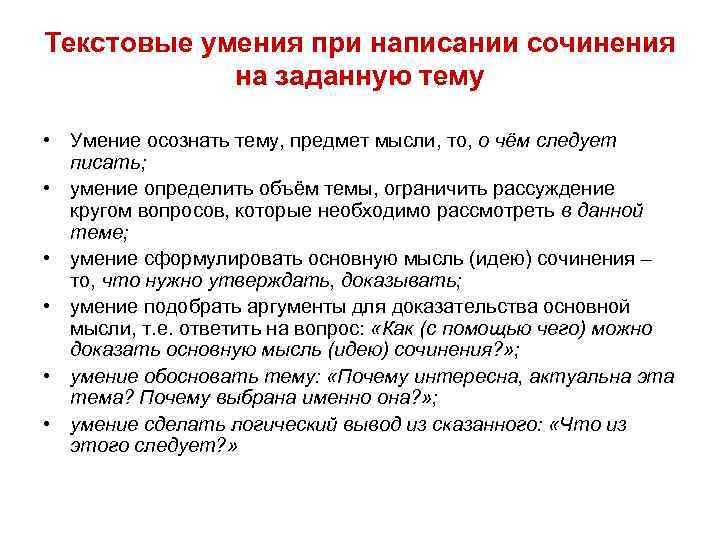 Текстовые умения при написании сочинения на заданную тему

• Умение осознать тему, предмет мысли, то, о чём следует писать;
• умение определить объём темы, ограничить рассуждение кругом вопросов, которые необходимо рассмотреть в данной теме;
• умение сформулировать основную мысль (идею) сочинения – то, что нужно утверждать, доказывать;
• умение подобрать аргументы для доказательства основной мысли, т.е. ответить на вопрос: «Как (с помощью чего) можно доказать основную мысль (идею) сочинения?»;
• умение обосновать тему: «Почему интересна, актуальна эта тема? Почему выбрана именно она?»;
• умение сделать логический вывод из сказанного: «Что из этого следует?»